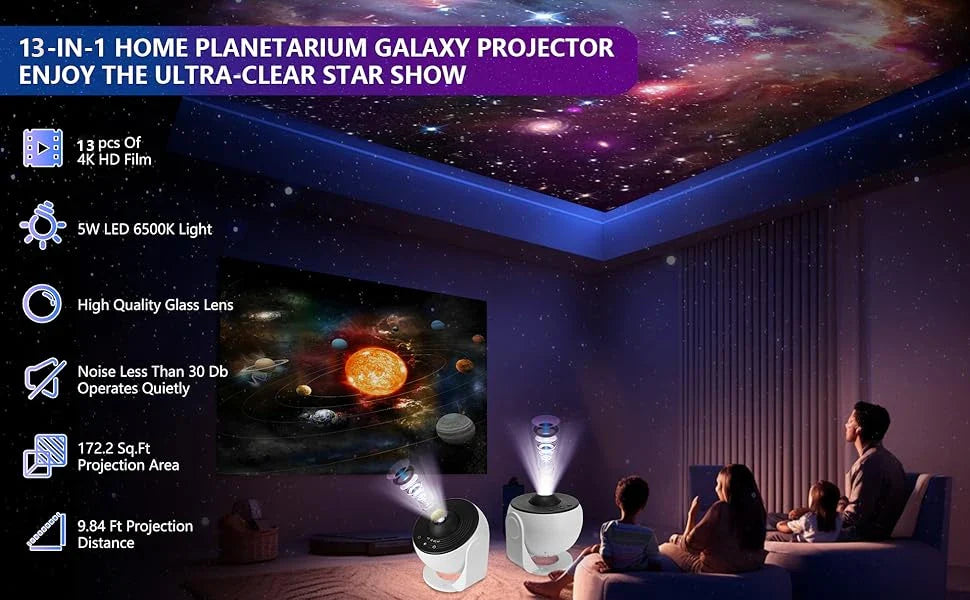 13-IN-1 HOME PLANETARIUM GALAXY PROJECTOR
ENJOY THE ULTRA-CLEAR STAR SHOW

13 pcs Of
4K HD Film

5W LED 6500K Light

High Quality Glass Lens

Noise Less Than 30 Db
Operates Quietly

172.2 Sq.Ft
Projection Area

9.84 Ft Projection
Distance